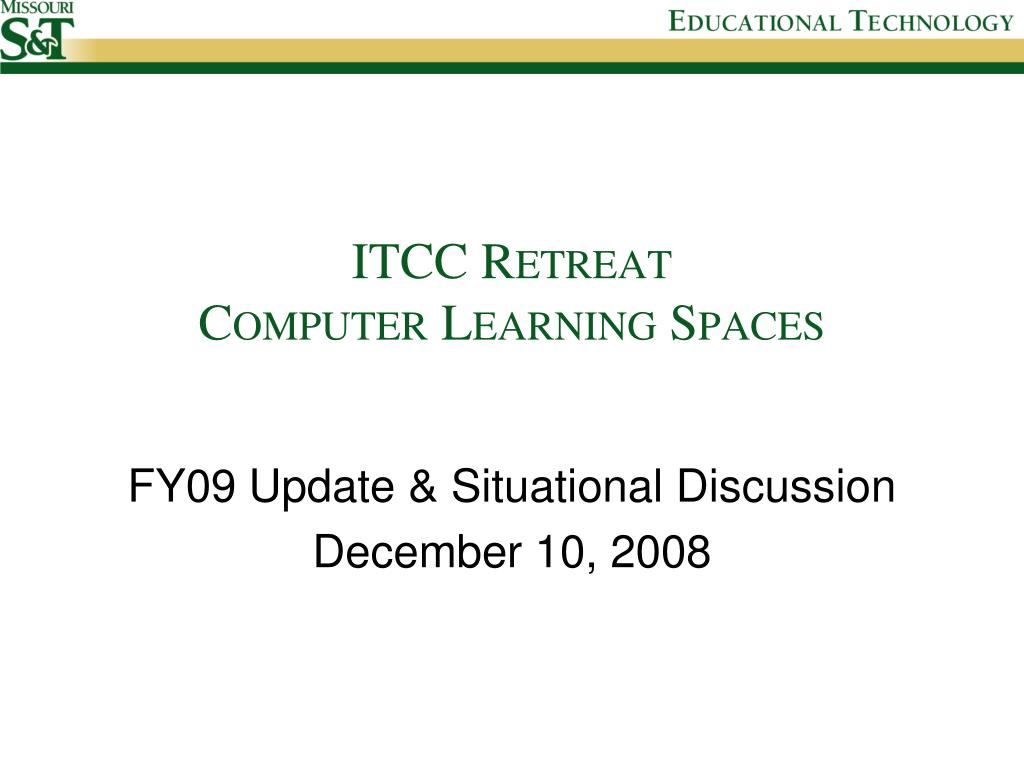 MISSOURI
S&T

EDUCATIONAL TECHNOLOGY

ITCC RETREAT
COMPUTER LEARNING SPACES

FY09 Update & Situational Discussion
December 10, 2008